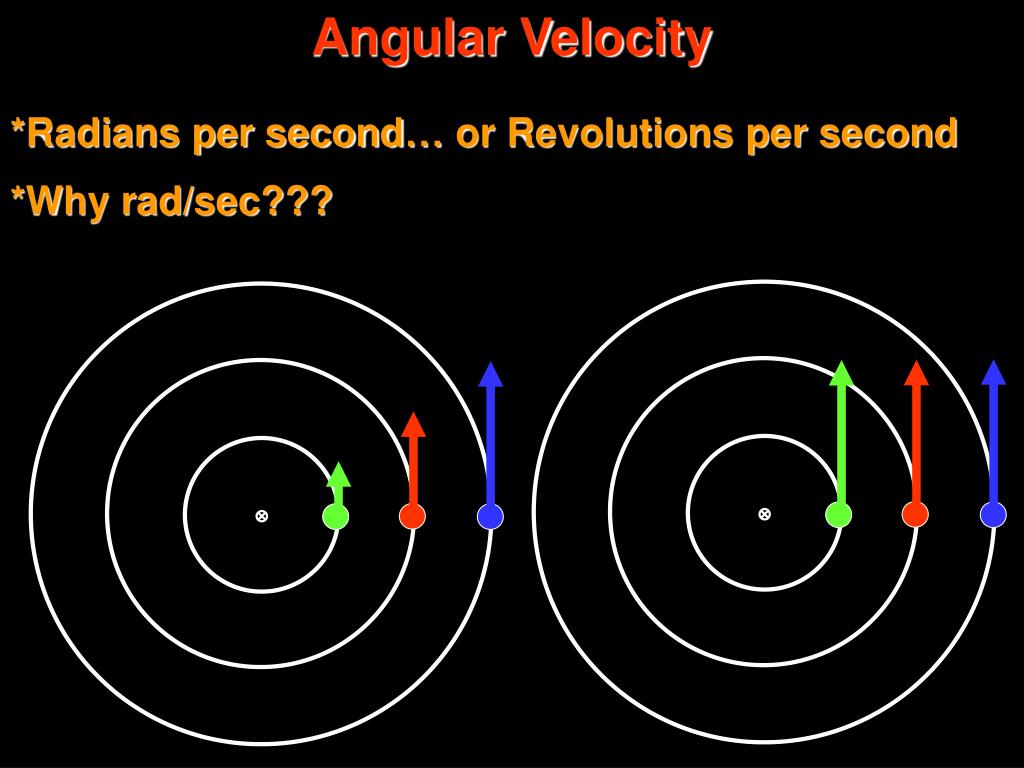 Angular Velocity

*Radians per second… or Revolutions per second

*Why rad/sec???